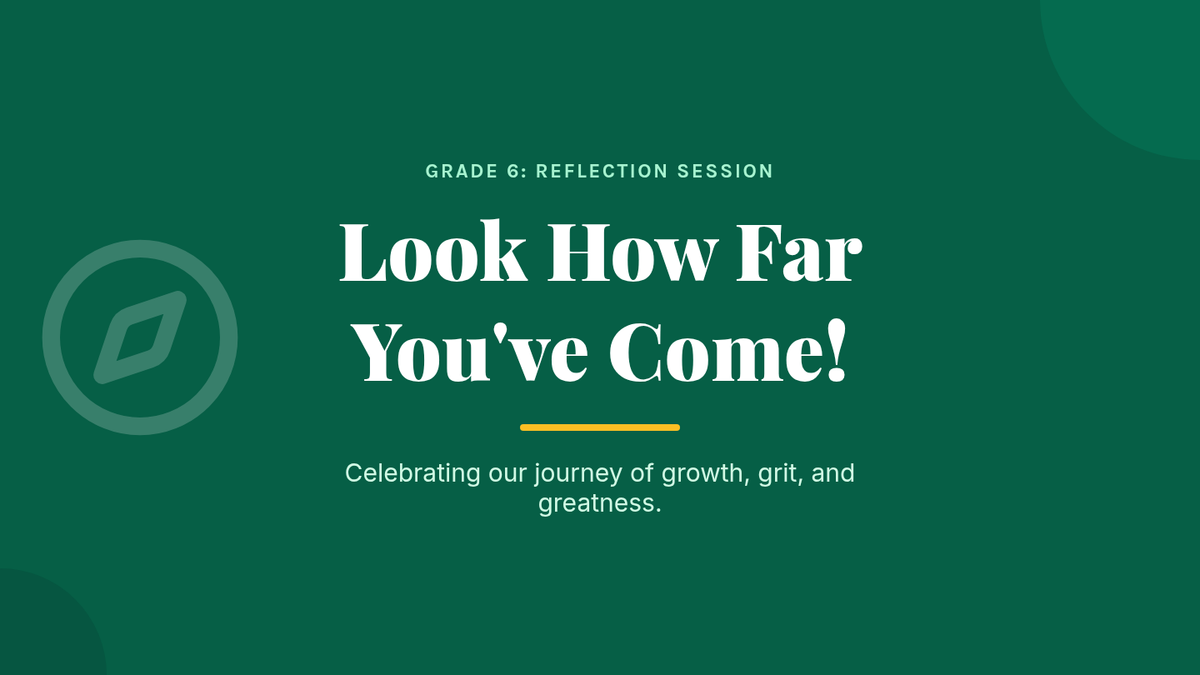 GRADE 6: REFLECTION SESSION

Look How Far You've Come!

Celebrating our journey of growth, grit, and greatness.